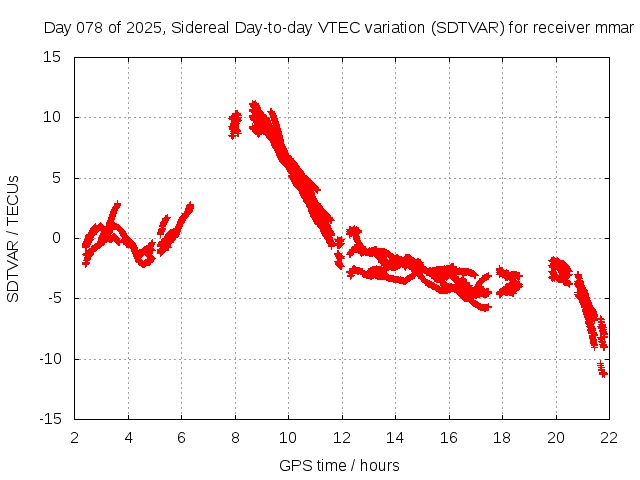 Day 078 of 2025, Sidereal Day-to-day VTEC variation (SDTVAR) for receiver mmar

SDTVAR / TECUs

15
10
5
0
-5
-10
-15

2 4 6 8 10 12 14 16 18 20 22

GPS time / hours